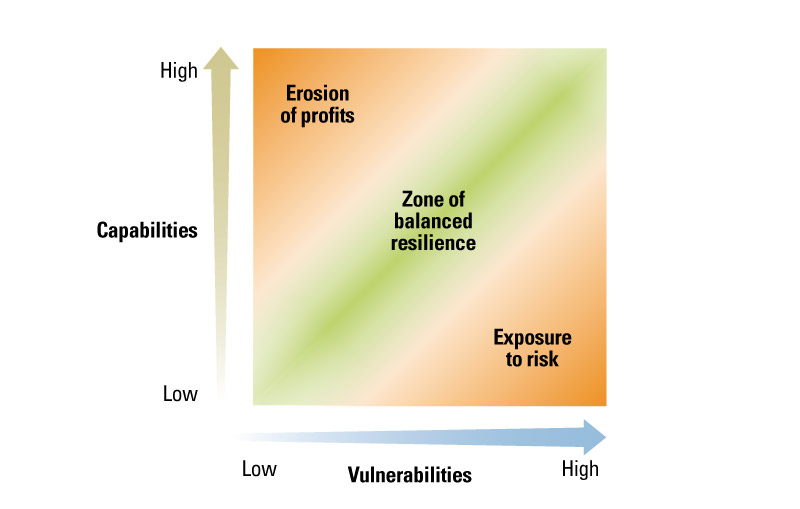 High

Capabilities

Low

Erosion of profits

Zone of balanced resilience

Exposure to risk

Low

Vulnerabilities

High